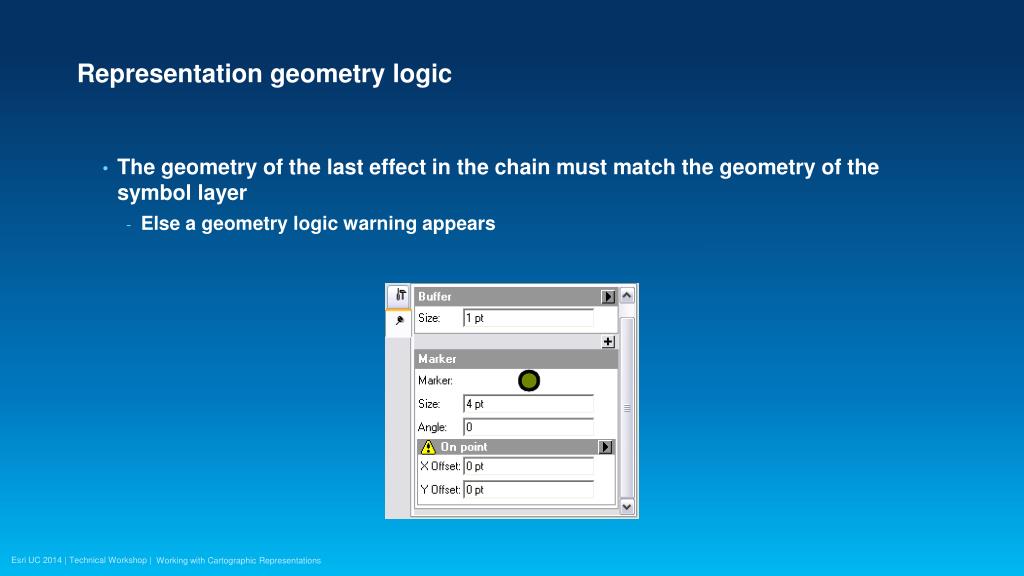 Representation geometry logic

• The geometry of the last effect in the chain must match the geometry of the symbol layer
- Else a geometry logic warning appears

Buffer
Size: 1 pt
Marker
Marker:
Size: 4 pt
Angle: 0
On point
X Offset: 0 pt
Y Offset: 0 pt

Esri UC 2014 | Technical Workshop | Working with Cartographic Representations